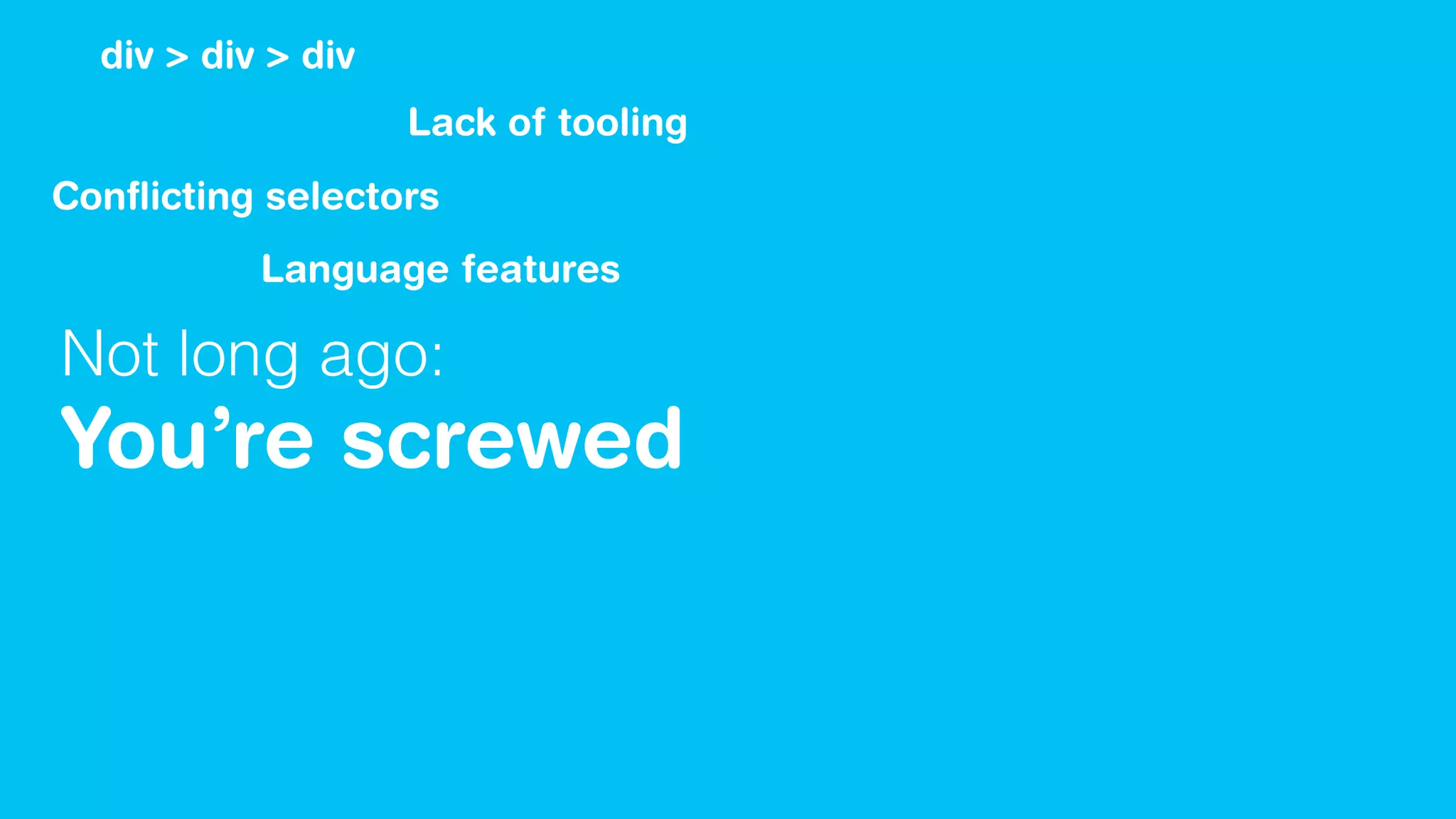 div > div > div

Lack of tooling

Conflicting selectors

Language features

Not long ago:
You’re screwed